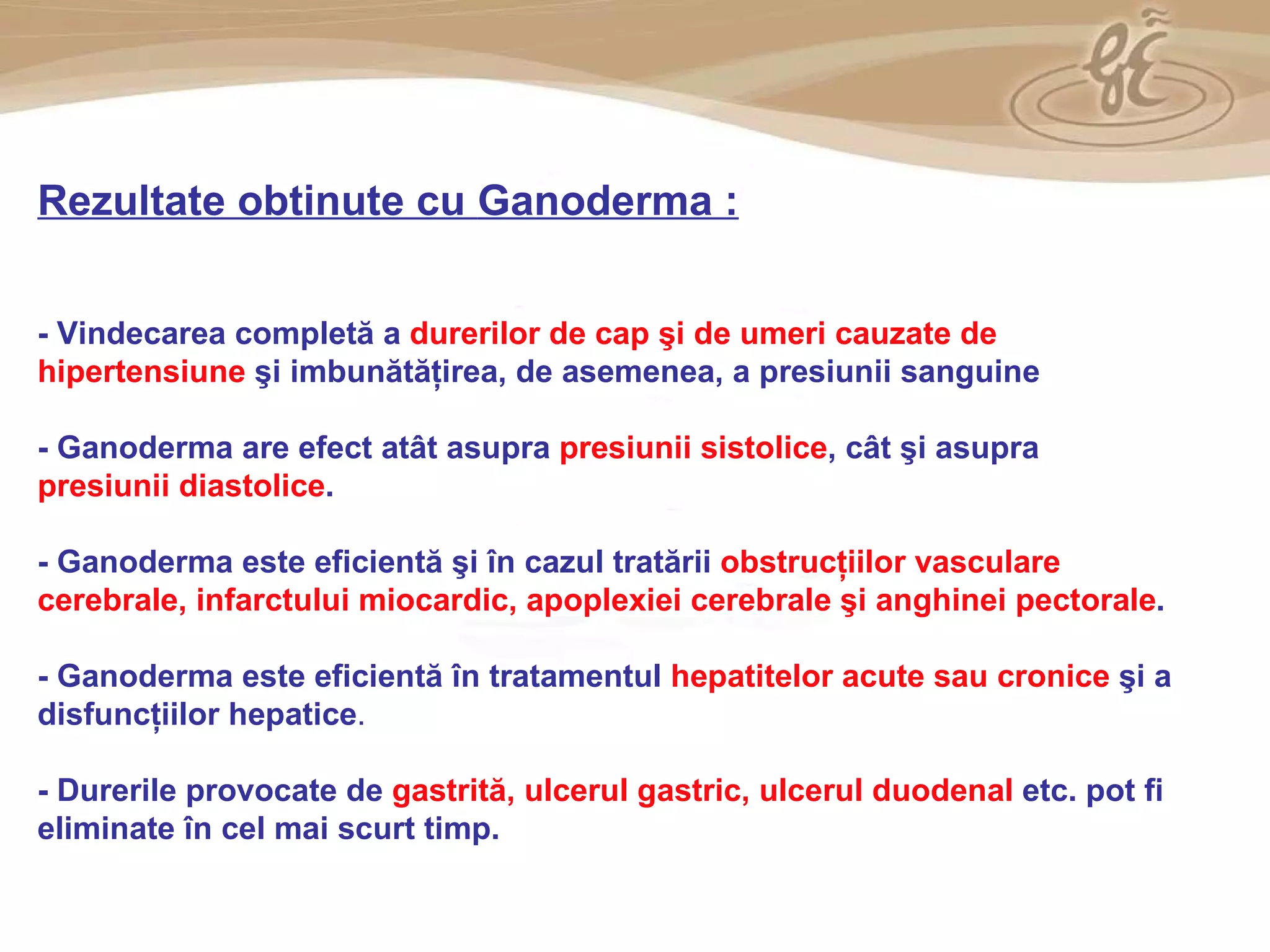 Rezultate obtinute cu Ganoderma :

- Vindecarea completă a durerilor de cap şi de umeri cauzate de hipertensiune şi imbunătățirea, de asemenea, a presiunii sanguine

- Ganoderma are efect atât asupra presiunii sistolice, cât şi asupra presiunii diastolice.

- Ganoderma este eficientă şi în cazul tratării obstrucțiilor vasculare cerebrale, infarctului miocardic, apoplexiei cerebrale şi anghinei pectorale.

- Ganoderma este eficientă în tratamentul hepatitelor acute sau cronice şi a disfuncțiilor hepatice.

- Durerile provocate de gastrită, ulcerul gastric, ulcerul duodenal etc. pot fi eliminate în cel mai scurt timp.